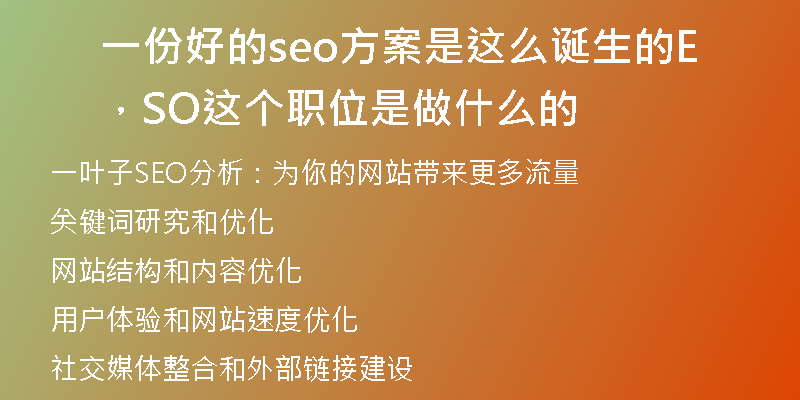 一份好的seo方案是这么诞生的E，SO这个职位是做什么的

一叶子SEO分析：为你的网站带来更多流量

关键词研究和优化

网站结构和内容优化

用户体验和网站速度优化

社交媒体整合和外部链接建设